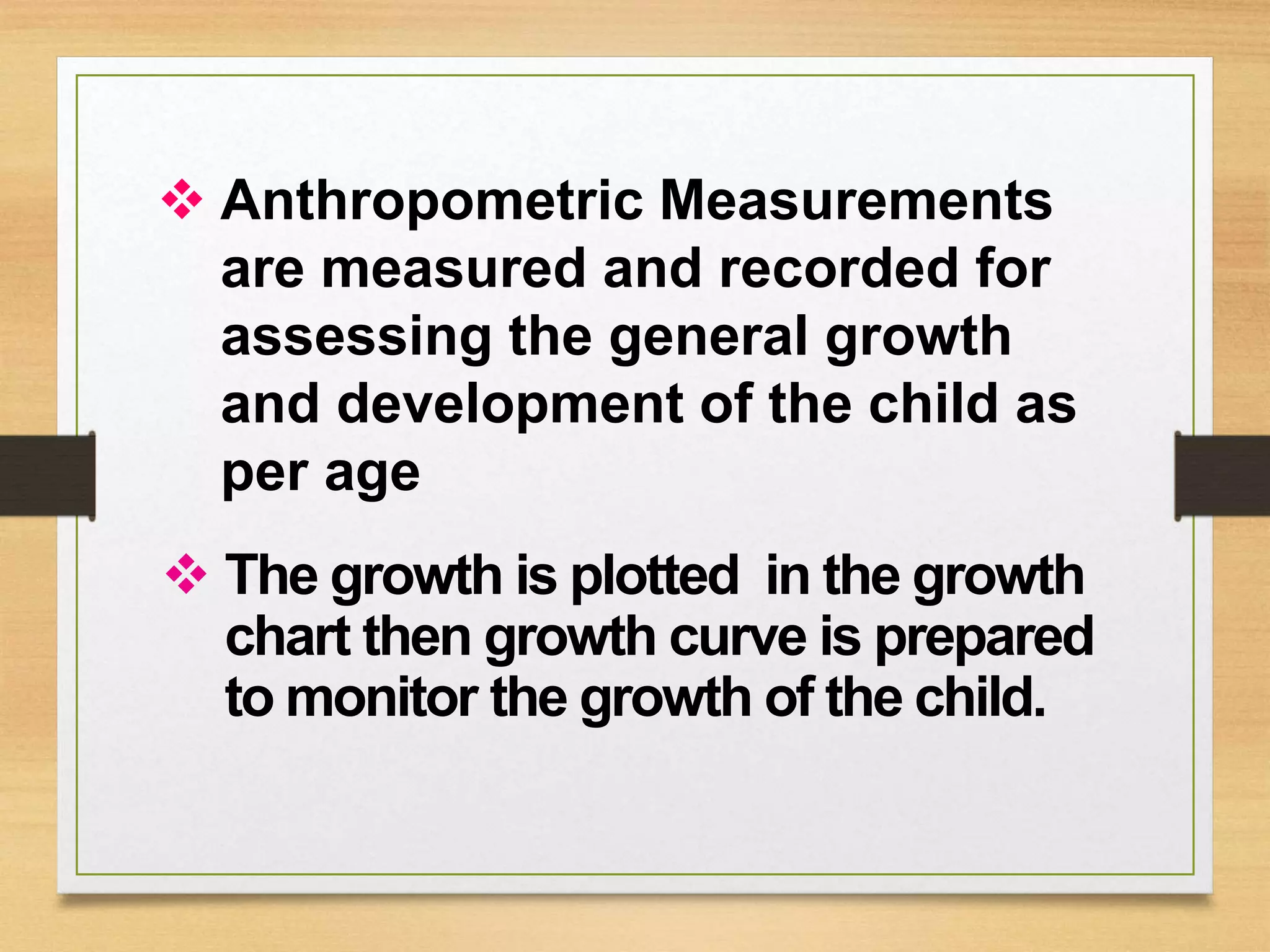 ❖ Anthropometric Measurements are measured and recorded for assessing the general growth and development of the child as per age

❖ The growth is plotted  in the growth chart then growth curve is prepared to monitor the growth of the child.